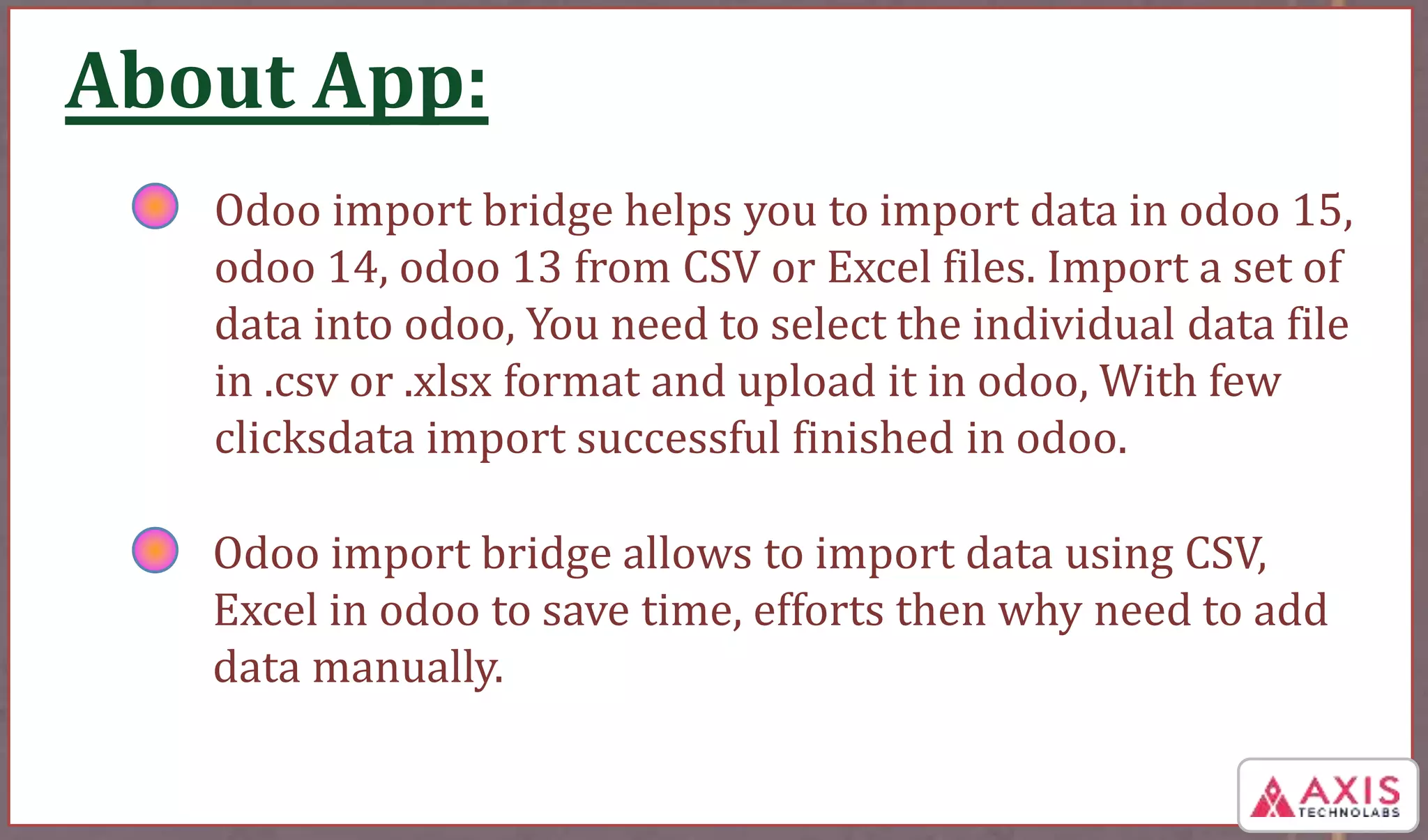 About App:

Odoo import bridge helps you to import data in odoo 15, odoo 14, odoo 13 from CSV or Excel files. Import a set of data into odoo, You need to select the individual data file in .csv or .xlsx format and upload it in odoo, With few clicksdata import successful finished in odoo.

Odoo import bridge allows to import data using CSV, Excel in odoo to save time, efforts then why need to add data manually.

AXIS TECHNOLABS